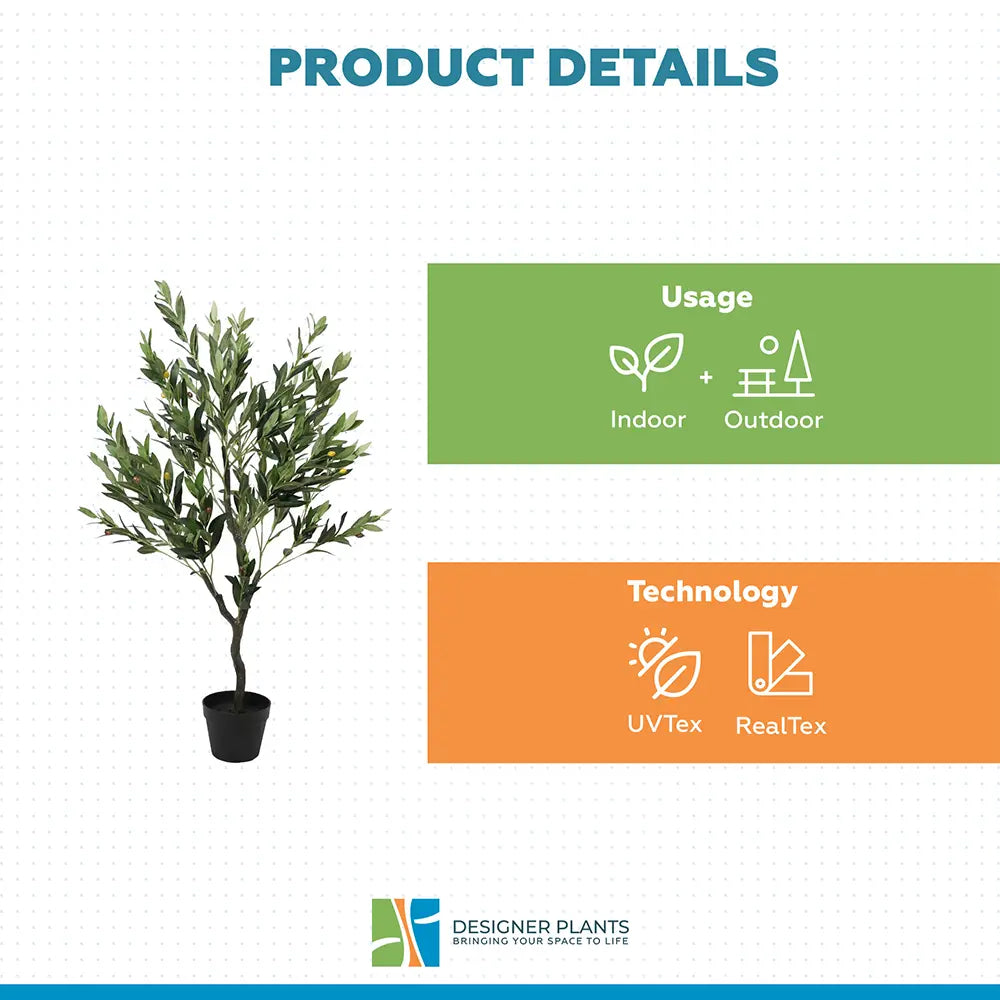 PRODUCT DETAILS

Usage

Indoor + Outdoor

Technology

UVTex RealTex

DESIGNER PLANTS
BRINGING YOUR SPACE TO LIFE